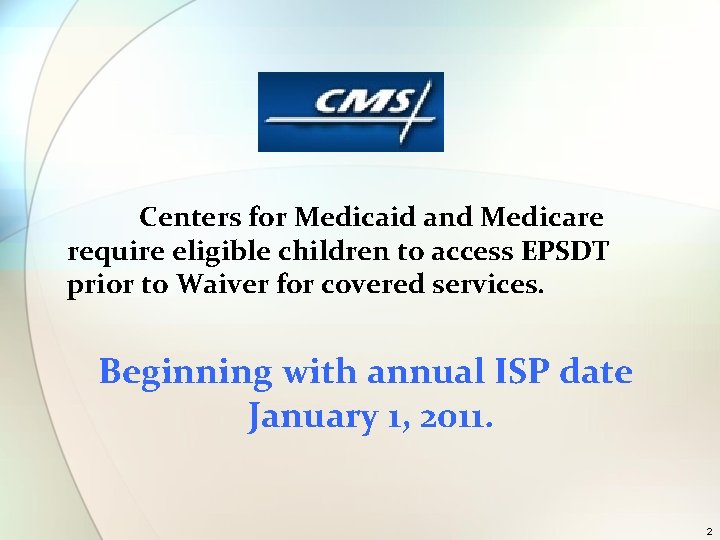 CMS

Centers for Medicaid and Medicare require eligible children to access EPSDT prior to Waiver for covered services.

Beginning with annual ISP date January 1, 2011.

2